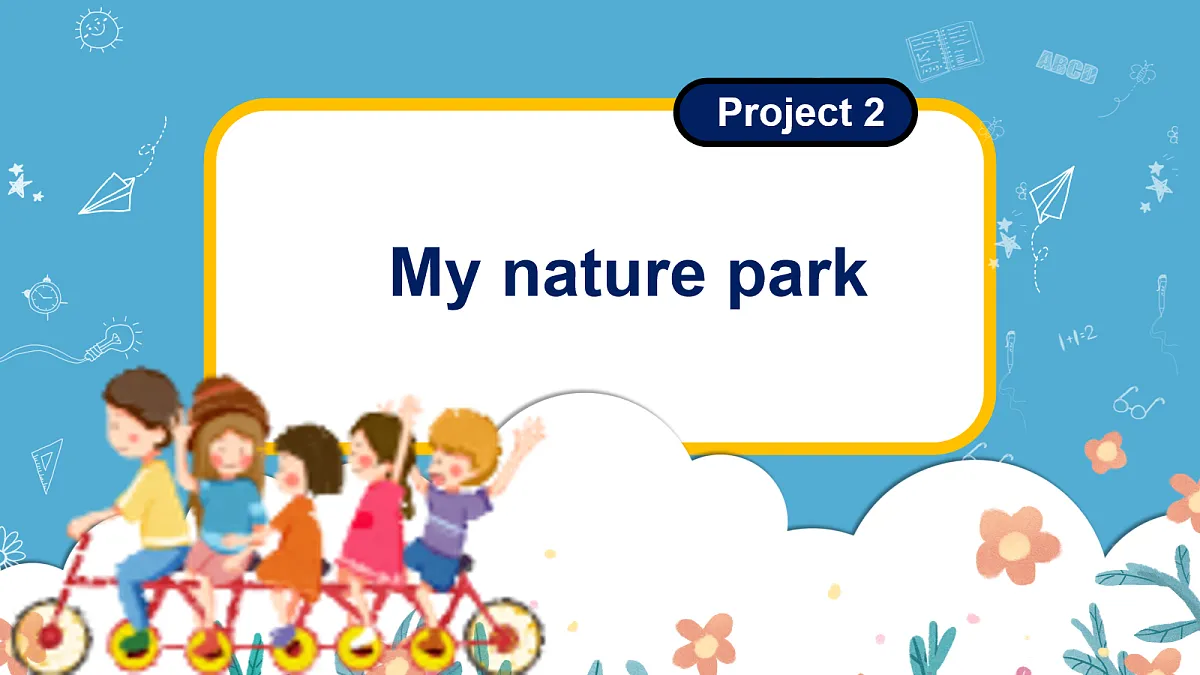 Project 2

My nature park

ABCD

1+1=2